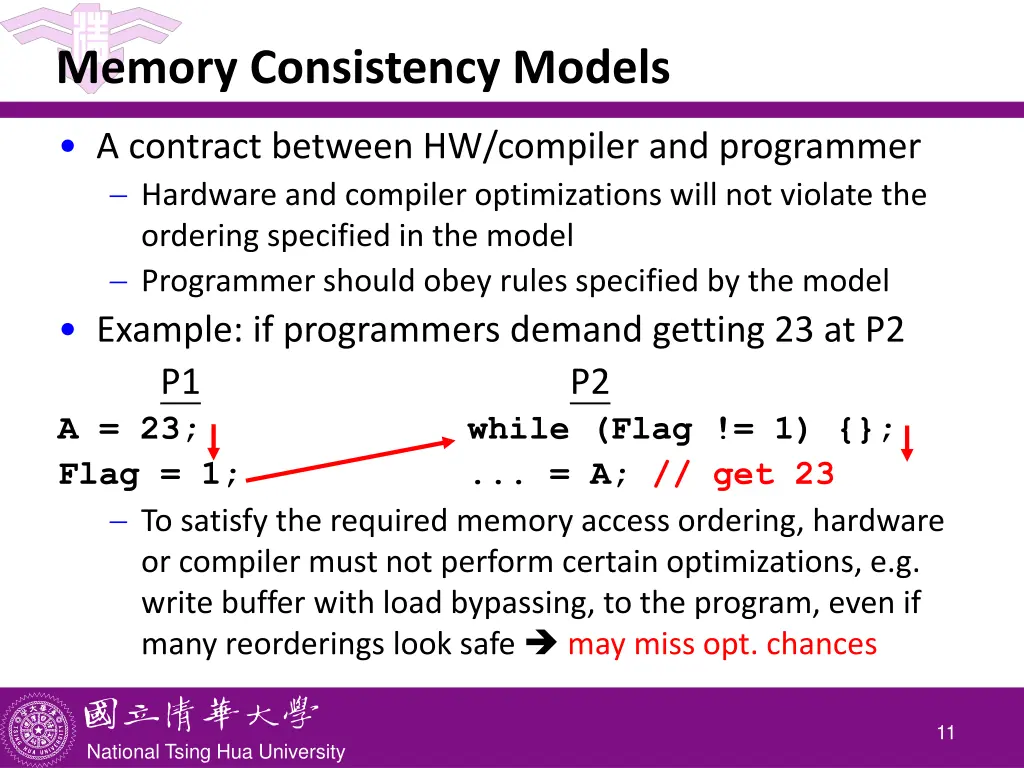 Memory Consistency Models

• A contract between HW/compiler and programmer
– Hardware and compiler optimizations will not violate the ordering specified in the model
– Programmer should obey rules specified by the model

• Example: if programmers demand getting 23 at P2

P1

A = 23;
Flag = 1;

P2

while (Flag != 1) {};
... = A; // get 23

– To satisfy the required memory access ordering, hardware or compiler must not perform certain optimizations, e.g. write buffer with load bypassing, to the program, even if many reorderings look safe ➔ may miss opt. chances

國立清華大學
National Tsing Hua University

11